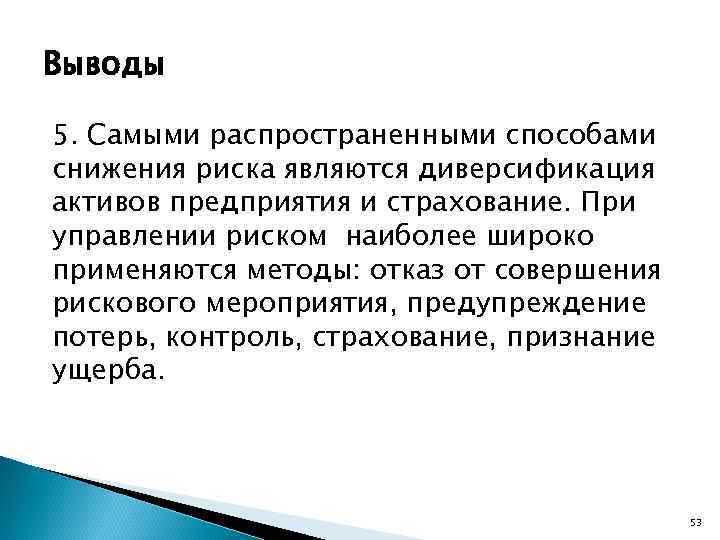 Выводы

5. Самыми распространенными способами снижения риска являются диверсификация активов предприятия и страхование. При управлении риском наиболее широко применяются методы: отказ от совершения рискового мероприятия, предупреждение потерь, контроль, страхование, признание ущерба.

53